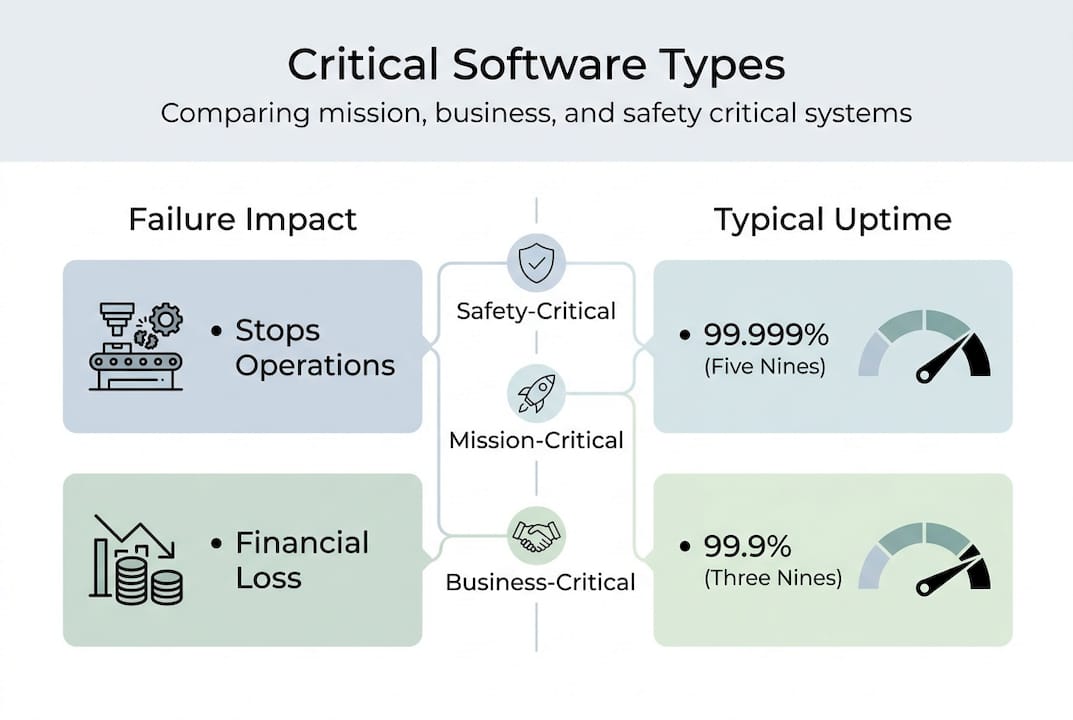 Critical Software Types
Comparing mission, business, and safety critical systems

Failure Impact

• Stops Operations

• Financial Loss

Safety-Critical

Mission-Critical

Business-Critical

Typical Uptime

• 99.999% (Five Nines)

• 99.9% (Three Nines)